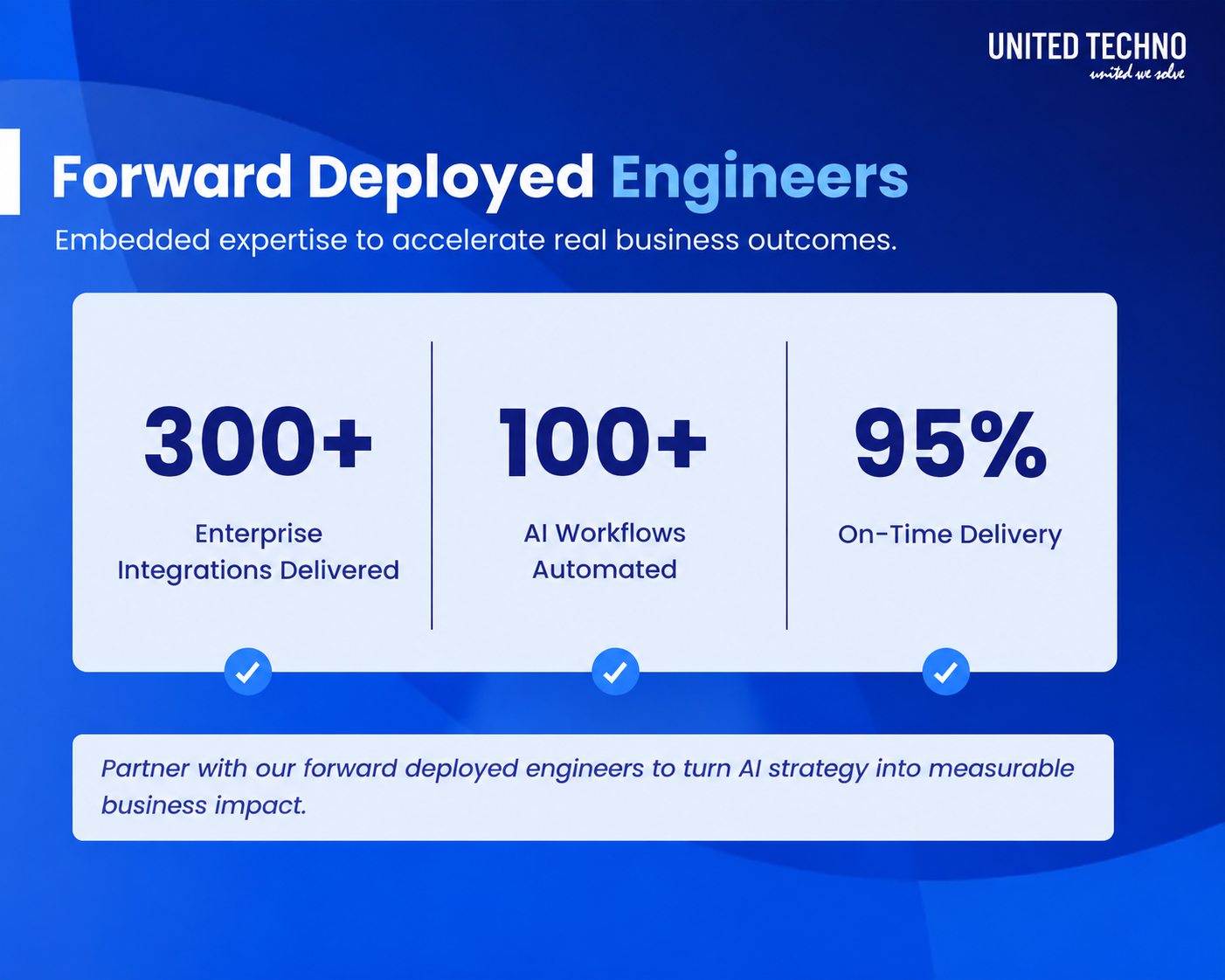 UNITED TECHNO
united we solve

Forward Deployed Engineers
Embedded expertise to accelerate real business outcomes.

300+
Enterprise Integrations Delivered

100+
AI Workflows Automated

95%
On-Time Delivery

Partner with our forward deployed engineers to turn AI strategy into measurable business impact.